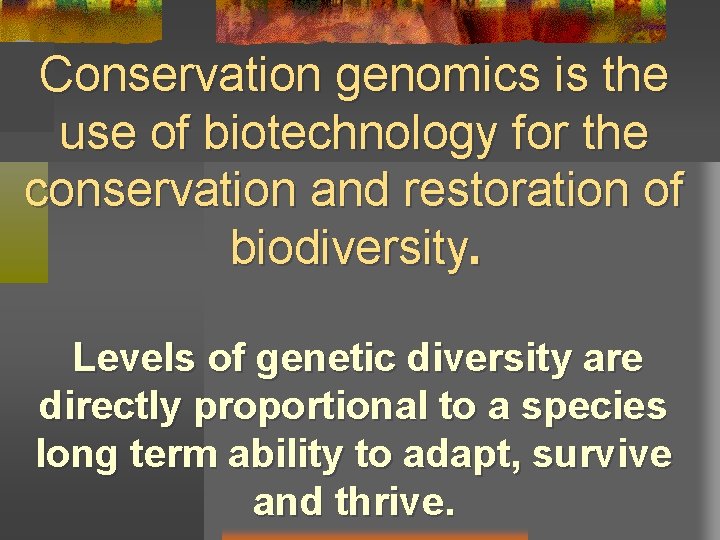 Conservation genomics is the use of biotechnology for the conservation and restoration of biodiversity.

Levels of genetic diversity are directly proportional to a species long term ability to adapt, survive and thrive.